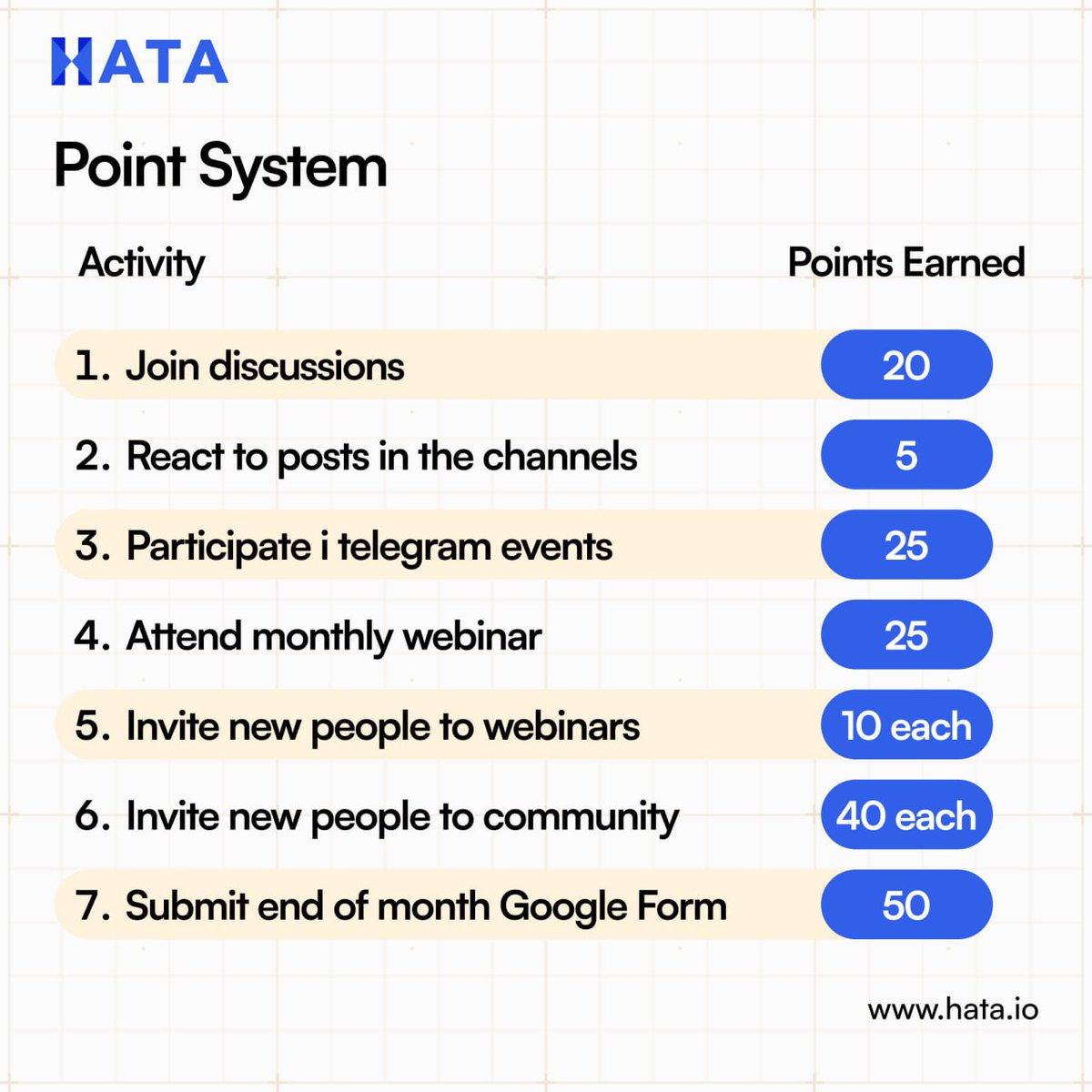 HATA

Point System

| Activity | Points Earned |
|---|---|
| 1. Join discussions | 20 |
| 2. React to posts in the channels | 5 |
| 3. Participate i telegram events | 25 |
| 4. Attend monthly webinar | 25 |
| 5. Invite new people to webinars | 10 each |
| 6. Invite new people to community | 40 each |
| 7. Submit end of month Google Form | 50 |

www.hata.io